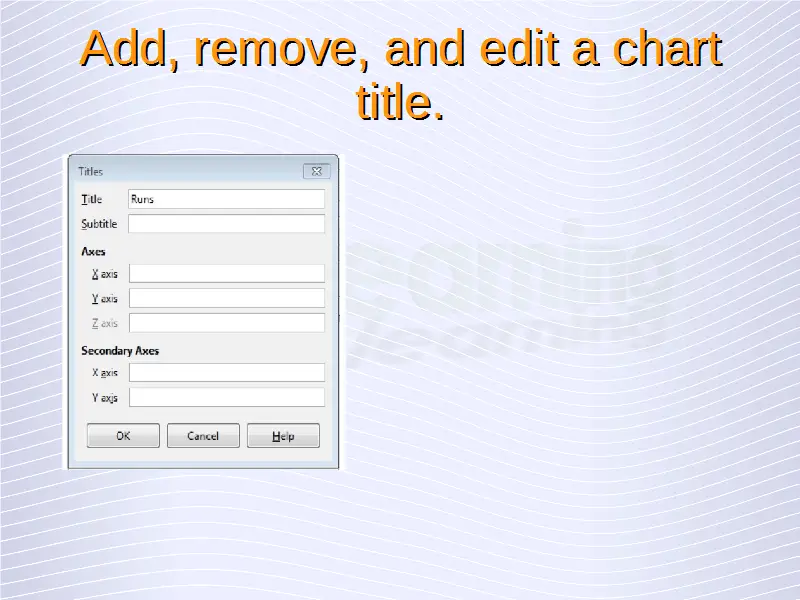 Add, remove, and edit a chart title.

Titles

Title Runs
Subtitle

Axes
X axis
Y axis
Z axis

Secondary Axes
X axis
Y axis

OK Cancel Help